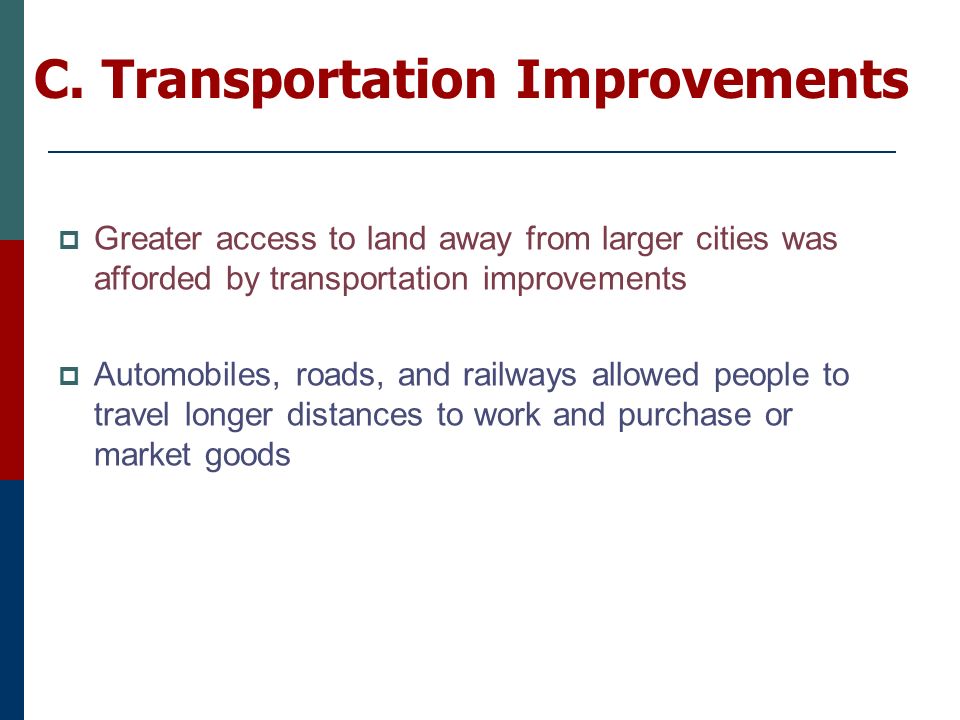 C. Transportation Improvements

Greater access to land away from larger cities was afforded by transportation improvements

Automobiles, roads, and railways allowed people to travel longer distances to work and purchase or market goods